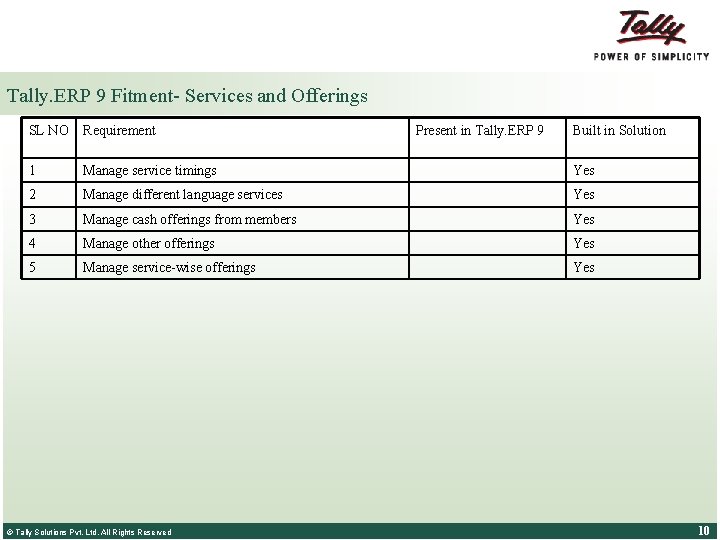 Tally
POWER OF SIMPLICITY

Tally.ERP 9 Fitment- Services and Offerings

| SL NO | Requirement | Present in Tally.ERP 9 | Built in Solution |
|---|---|---|---|
| 1 | Manage service timings | | Yes |
| 2 | Manage different language services | | Yes |
| 3 | Manage cash offerings from members | | Yes |
| 4 | Manage other offerings | | Yes |
| 5 | Manage service-wise offerings | | Yes |

© Tally Solutions Pvt. Ltd. All Rights Reserved

10